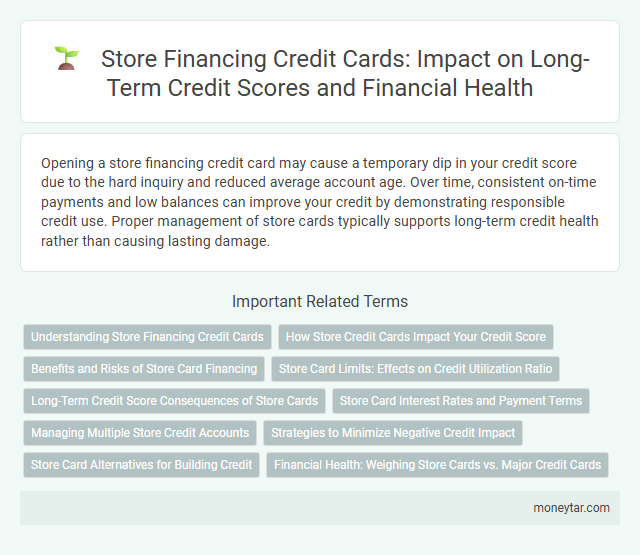 Store Financing Credit Cards: Impact on Long-Term Credit Scores and Financial Health

Opening a store financing credit card may cause a temporary dip in your credit score due to the hard inquiry and reduced average account age. Over time, consistent on-time payments and low balances can improve your credit by demonstrating responsible credit use. Proper management of store cards typically supports long-term credit health rather than causing lasting damage.

Important Related Terms

Understanding Store Financing Credit Cards

How Store Credit Cards Impact Your Credit Score

Benefits and Risks of Store Card Financing

Store Card Limits: Effects on Credit Utilization Ratio

Long-Term Credit Score Consequences of Store Cards

Store Card Interest Rates and Payment Terms

Managing Multiple Store Credit Accounts

Strategies to Minimize Negative Credit Impact

Store Card Alternatives for Building Credit

Financial Health: Weighing Store Cards vs. Major Credit Cards

moneytar.com